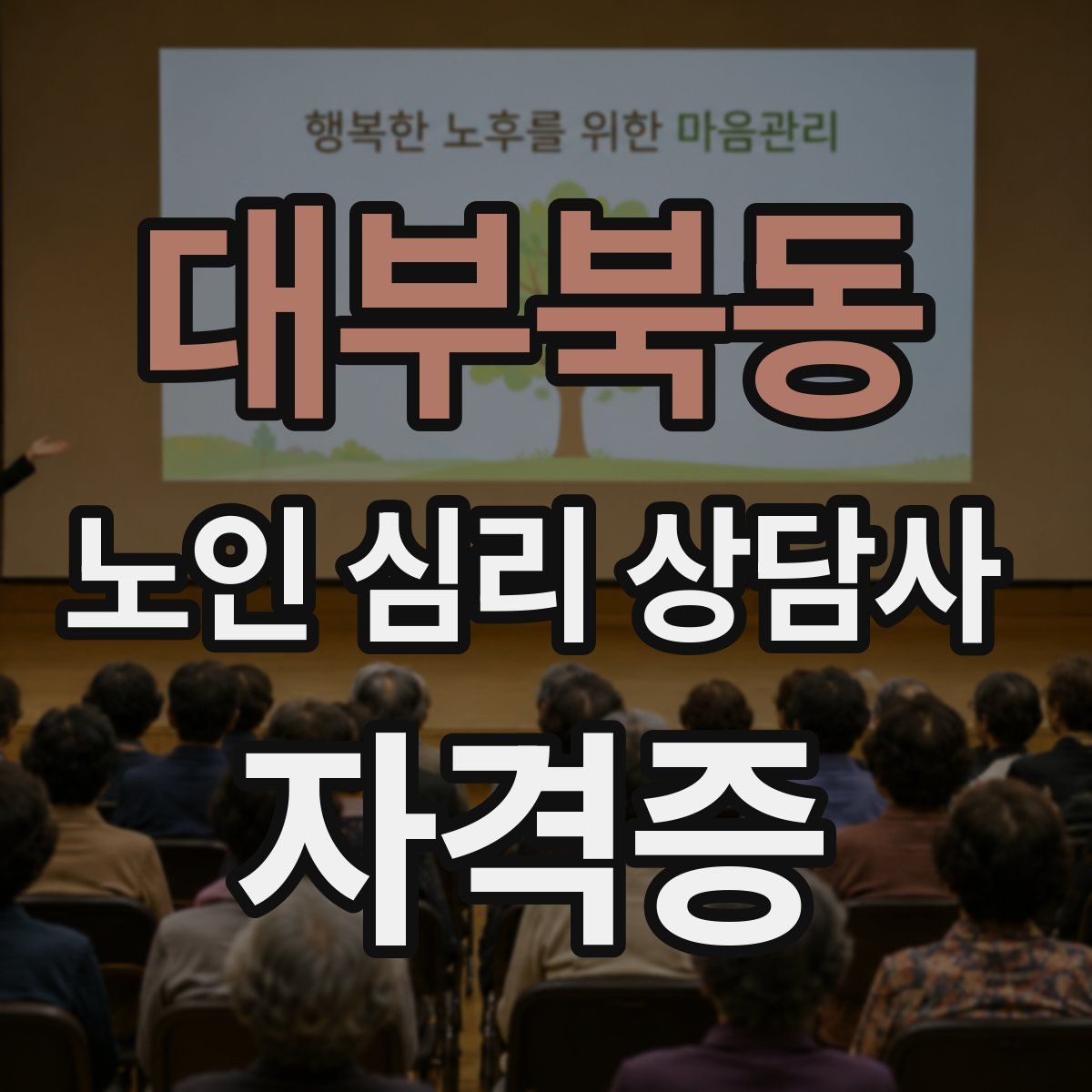 행복한 노후를 위한 마음관리

대부북동

노인 심리 상담사

자격증